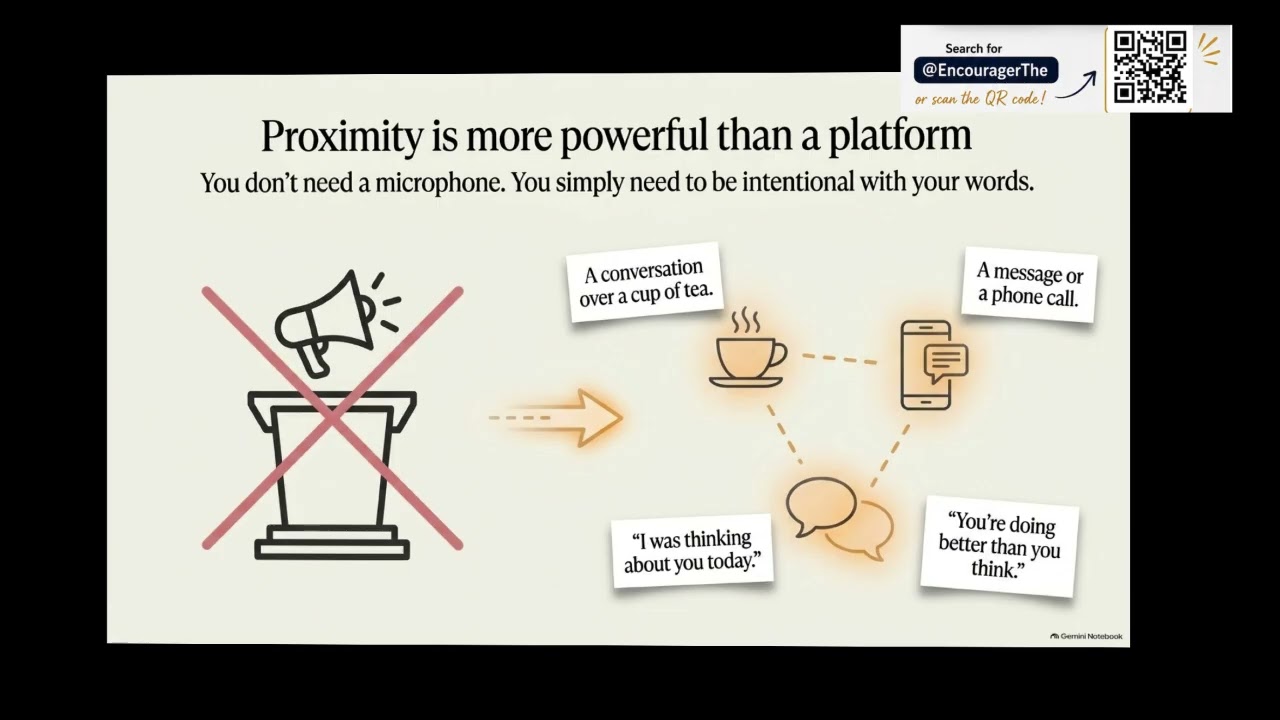 Search for
@EncouragerThe
or scan the QR code!

Proximity is more powerful than a platform
You don't need a microphone. You simply need to be intentional with your words.

A conversation over a cup of tea.

A message or a phone call.

"I was thinking about you today."

"You're doing better than you think."

Gemini Notebook